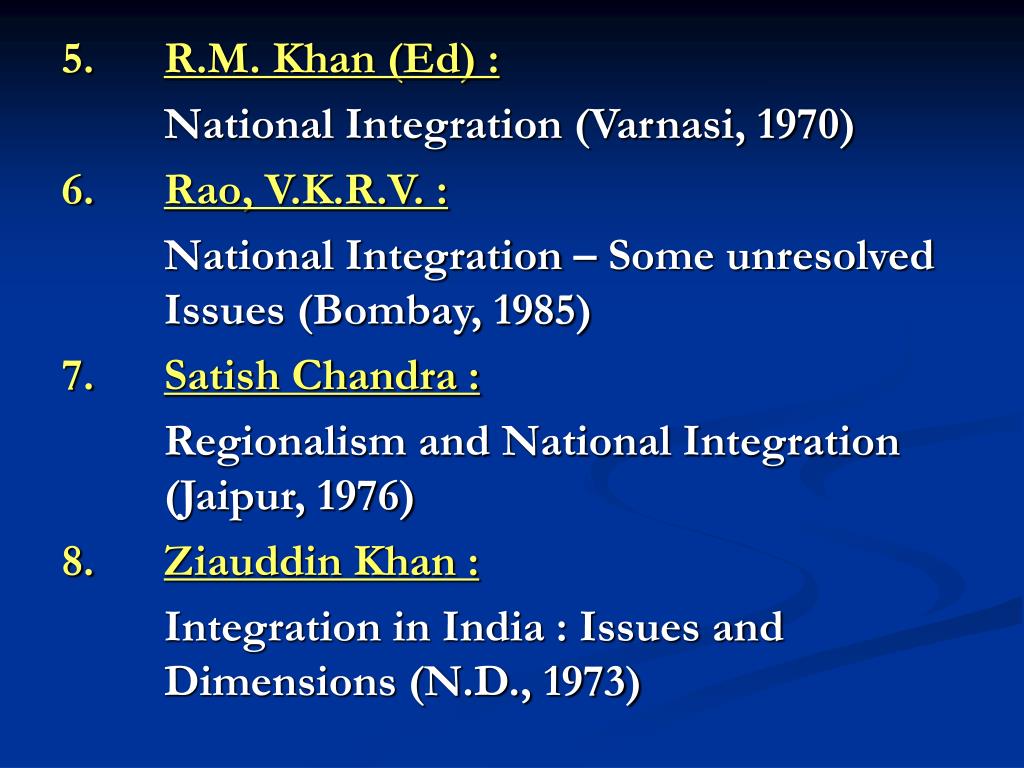 5. R.M. Khan (Ed) :

National Integration (Varnasi, 1970)

6. Rao, V.K.R.V. :

National Integration – Some unresolved Issues (Bombay, 1985)

7. Satish Chandra :

Regionalism and National Integration (Jaipur, 1976)

8. Ziauddin Khan :

Integration in India : Issues and Dimensions (N.D., 1973)